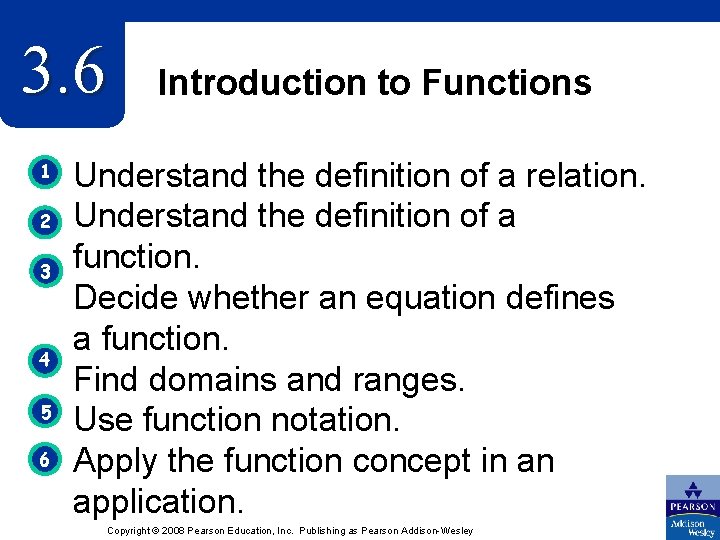 3.6 Introduction to Functions

1 Understand the definition of a relation.
2 Understand the definition of a function.
3 Decide whether an equation defines a function.
4 Find domains and ranges.
5 Use function notation.
6 Apply the function concept in an application.

Copyright © 2008 Pearson Education, Inc. Publishing as Pearson Addison-Wesley

PEARSON
Addison Wesley